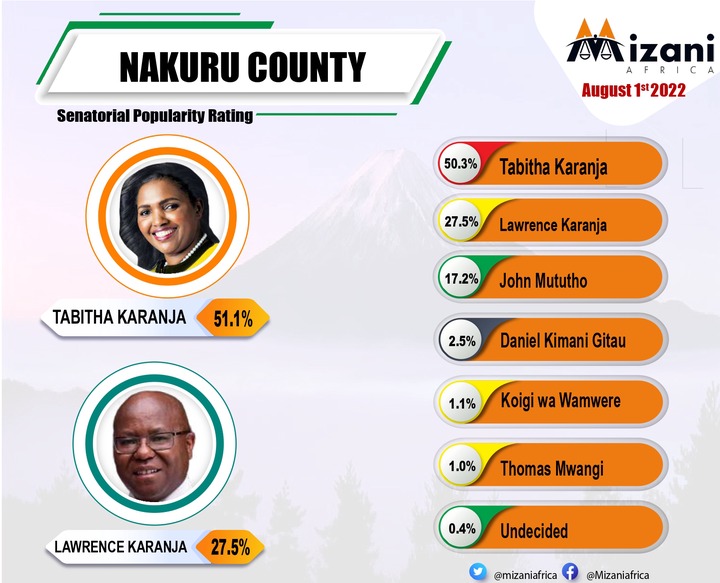 NAKURU COUNTY

Senatorial Popularity Rating

Mizani
AFRICA
August 1st 2022

TABITHA KARANJA 51.1%

LAWRENCE KARANJA 27.5%

50.3% Tabitha Karanja

27.5% Lawrence Karanja

17.2% John Mututho

2.5% Daniel Kimani Gitau

1.1% Koigi wa Wamwere

1.0% Thomas Mwangi

0.4% Undecided

@mizaniafrica @Mizaniafrica